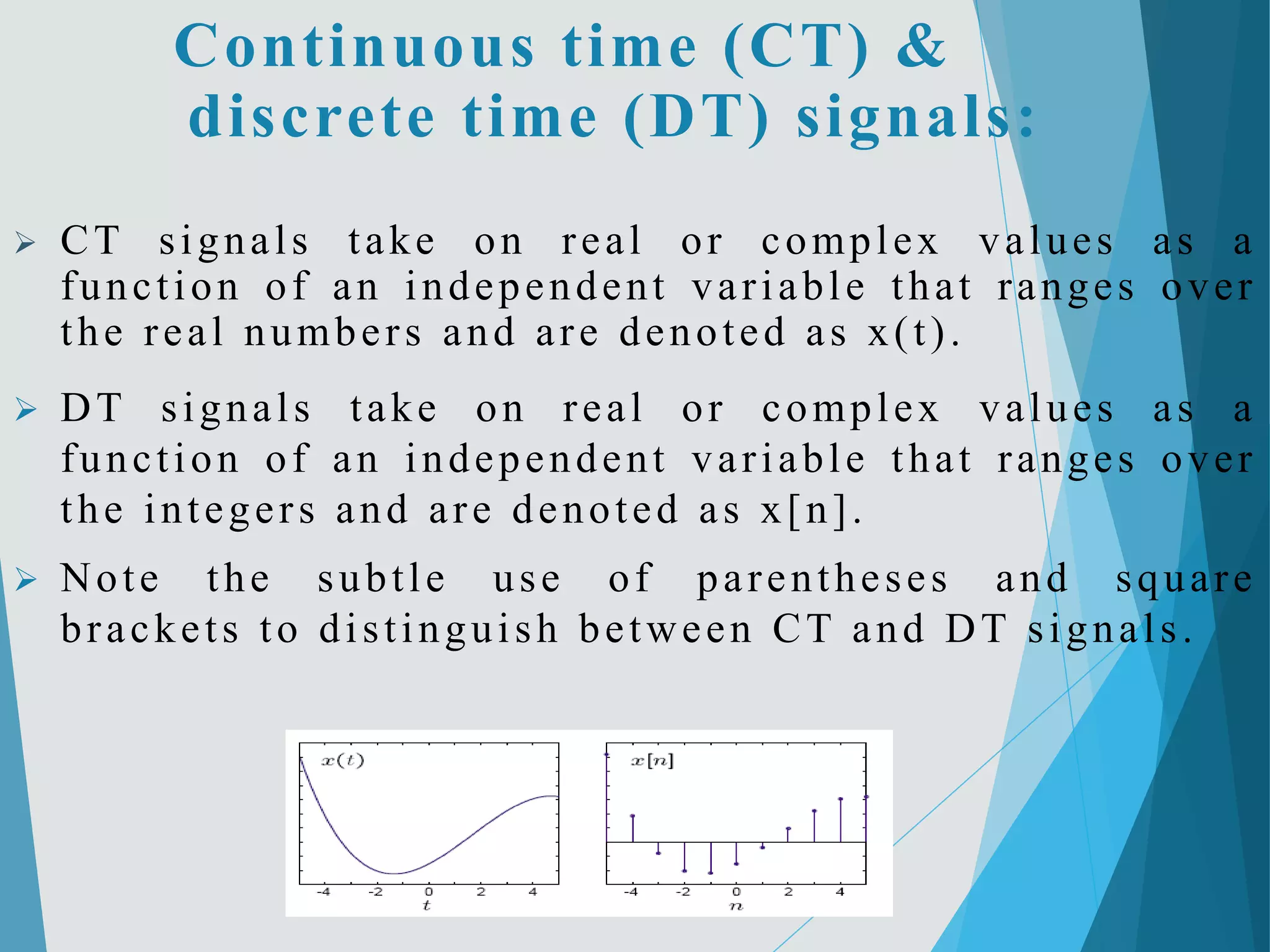 Continuous time (CT) & discrete time (DT) signals:

➢ CT signals take on real or complex values as a function of an independent variable that ranges over the real numbers and are denoted as x(t).

➢ DT signals take on real or complex values as a function of an independent variable that ranges over the integers and are denoted as x[n].

➢ Note the subtle use of parentheses and square brackets to distinguish between CT and DT signals.

$x(t)$
-4 -2 0 2 4
$t$

$x[n]$
-4 -2 0 2 4
$n$